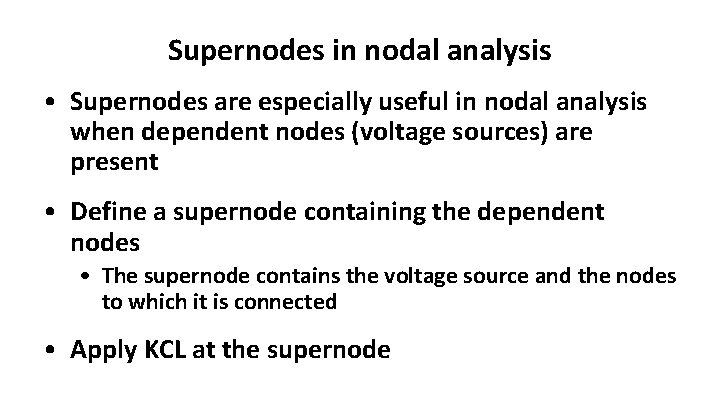 Supernodes in nodal analysis

• Supernodes are especially useful in nodal analysis when dependent nodes (voltage sources) are present

• Define a supernode containing the dependent nodes

• The supernode contains the voltage source and the nodes to which it is connected

• Apply KCL at the supernode